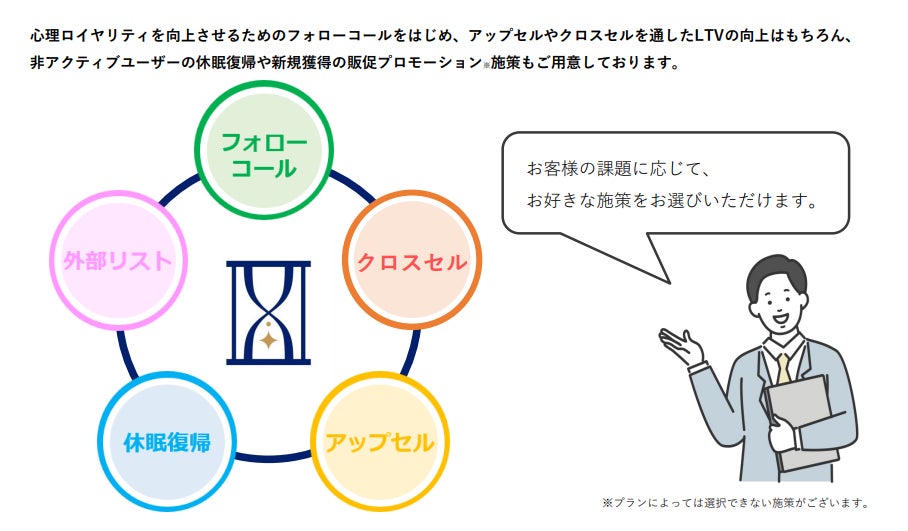 心理ロイヤリティを向上させるためのフォローコールをはじめ、アップセルやクロスセルを通したLTVの向上はもちろん、非アクティブユーザーの休眠復帰や新規獲得の販促プロモーション※施策もご用意しております。

フォローコール

クロスセル

アップセル

休眠復帰

外部リスト

お客様の課題に応じて、
お好きな施策をお選びいただけます。

※プランによっては選択できない施策がございます。